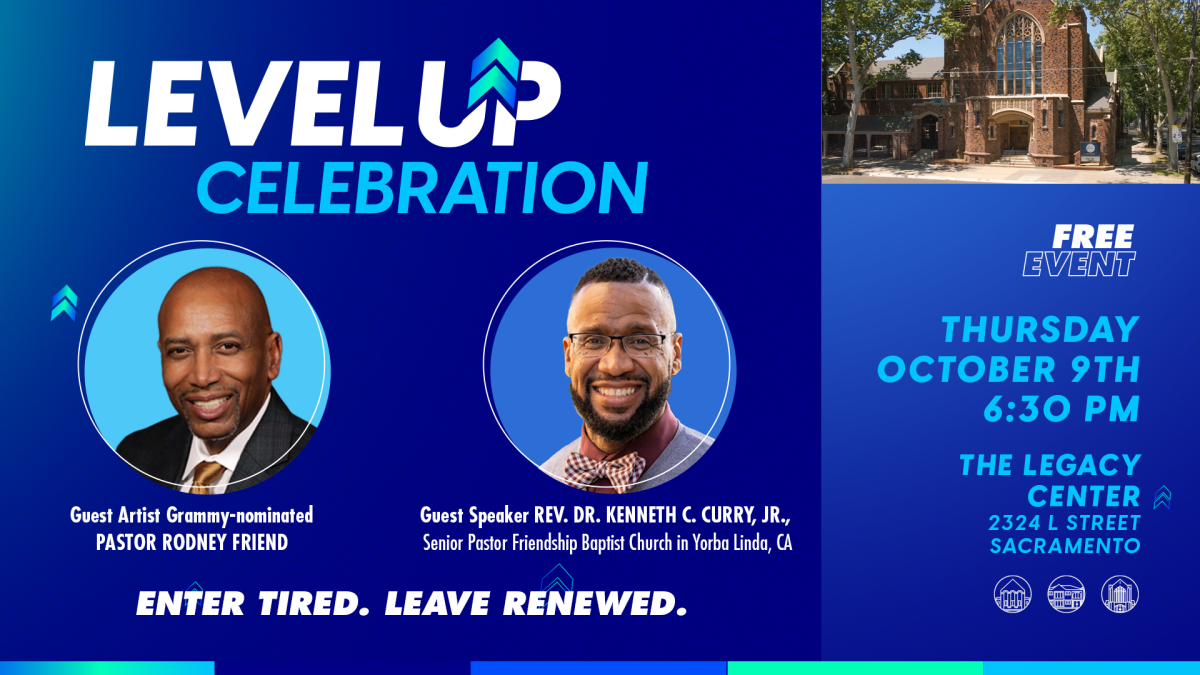 LEVEL UP
CELEBRATION

Guest Artist Grammy-nominated
PASTOR RODNEY FRIEND

Guest Speaker REV. DR. KENNETH C. CURRY, JR.,
Senior Pastor Friendship Baptist Church in Yorba Linda, CA

ENTER TIRED. LEAVE RENEWED.

FREE
EVENT

THURSDAY
OCTOBER 9TH
6:30 PM

THE LEGACY
CENTER
2324 L STREET
SACRAMENTO